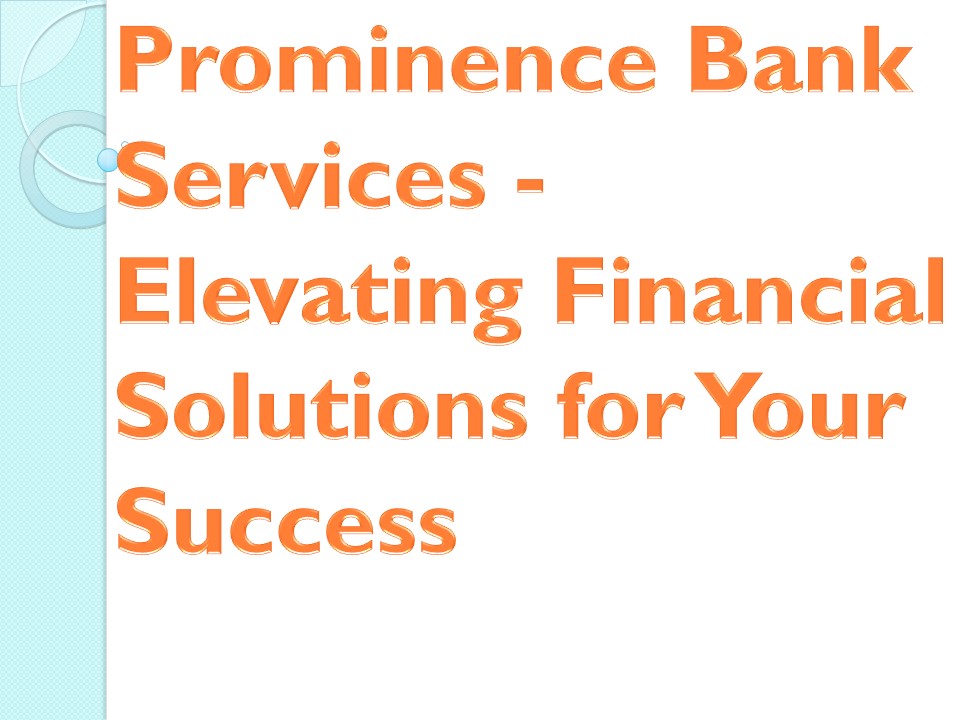 Prominence Bank Services - Elevating Financial Solutions for Your Success